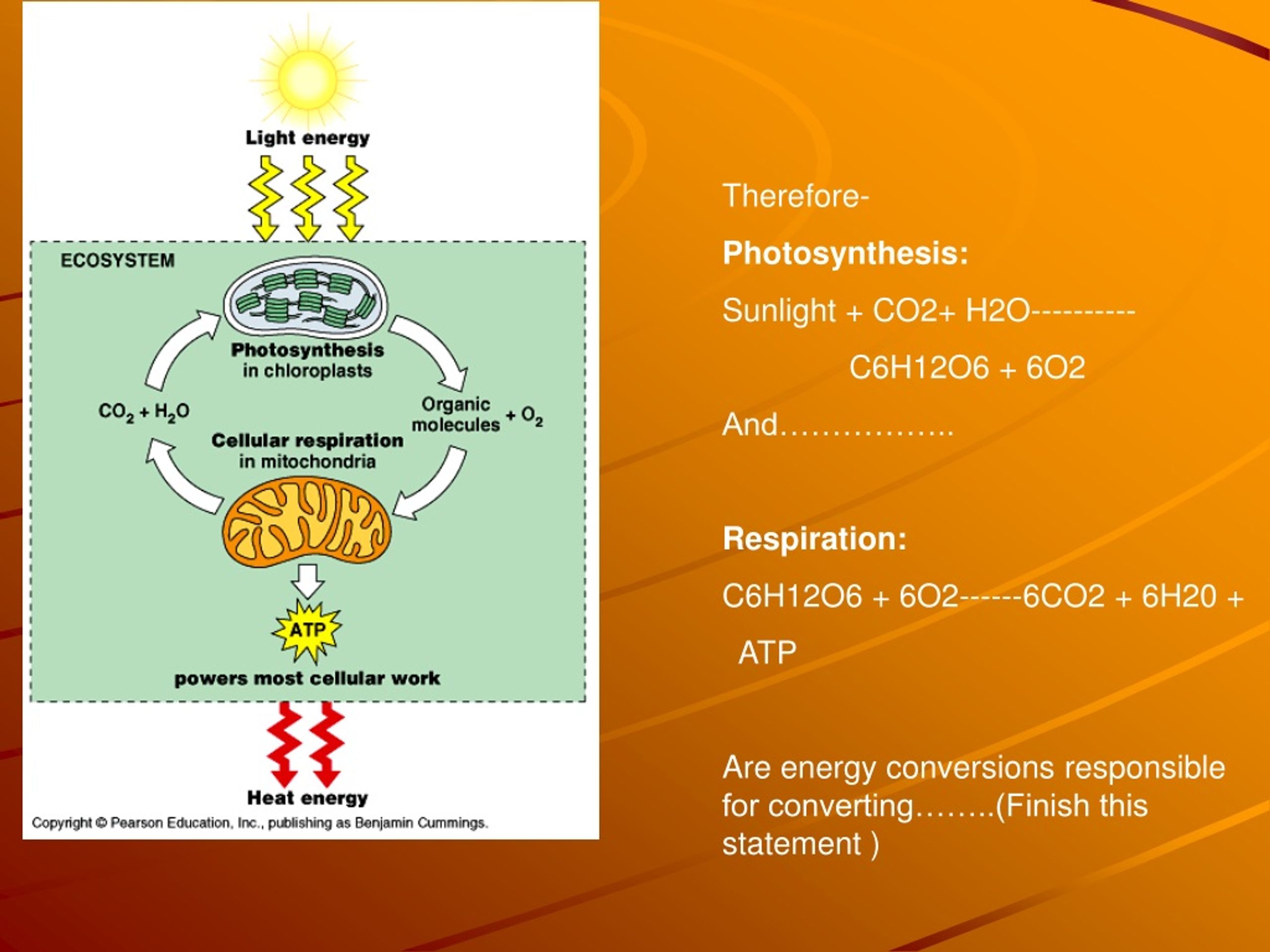 Light energy

ECOSYSTEM

Photosynthesis in chloroplasts

$CO_2 + H_2O$

Organic molecules $+ O_2$

Cellular respiration in mitochondria

ATP

powers most cellular work

Heat energy

Copyright © Pearson Education, Inc., publishing as Benjamin Cummings.

Therefore-

Photosynthesis:

Sunlight + CO2+ H2O---------

C6H12O6 + 6O2

And……………..

Respiration:

C6H12O6 + 6O2------6CO2 + 6H20 + ATP

Are energy conversions responsible for converting……..(Finish this statement )